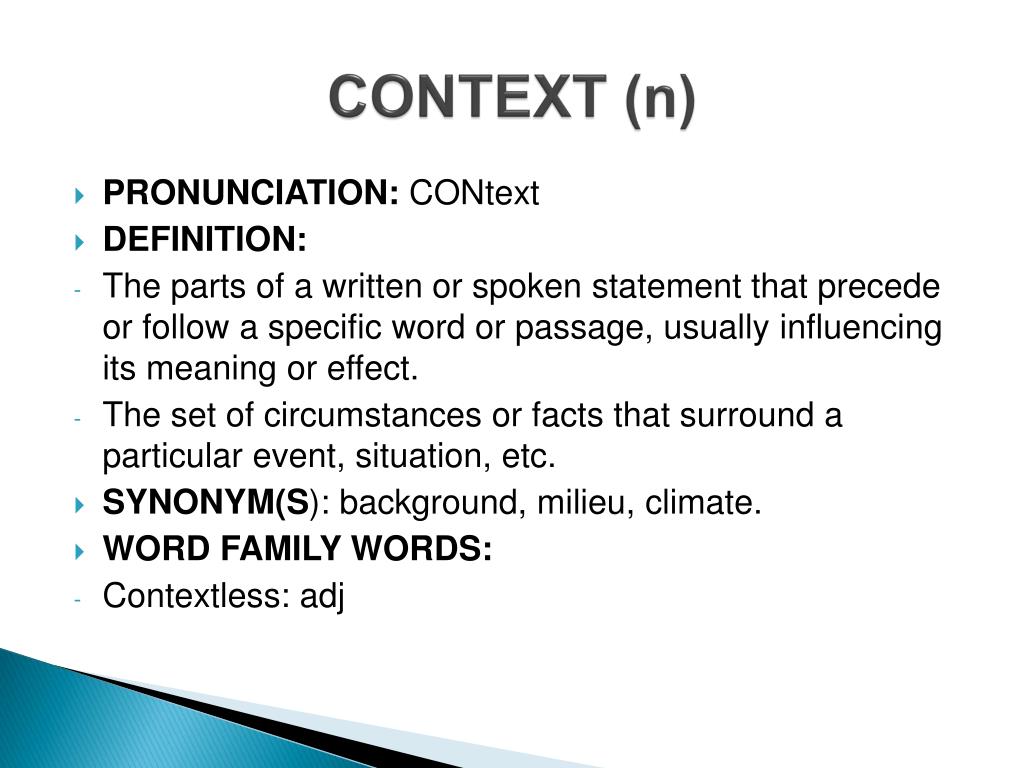 CONTEXT (n)

PRONUNCIATION: CONtext

DEFINITION:

- The parts of a written or spoken statement that precede or follow a specific word or passage, usually influencing its meaning or effect.

- The set of circumstances or facts that surround a particular event, situation, etc.

SYNONYM(S): background, milieu, climate.

WORD FAMILY WORDS:

- Contextless: adj